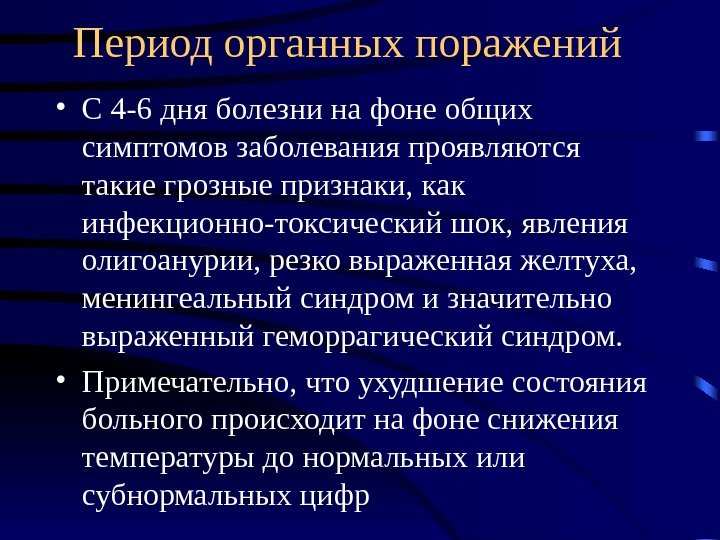 Период органных поражений

• С 4-6 дня болезни на фоне общих симптомов заболевания проявляются такие грозные признаки, как инфекционно-токсический шок, явления олигоанурии, резко выраженная желтуха, менингеальный синдром и значительно выраженный геморрагический синдром.

• Примечательно, что ухудшение состояния больного происходит на фоне снижения температуры до нормальных или субнормальных цифр